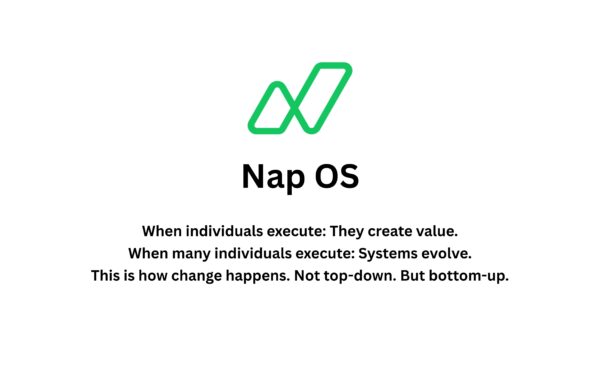 Nap OS

When individuals execute: They create value.
When many individuals execute: Systems evolve.
This is how change happens. Not top-down. But bottom-up.